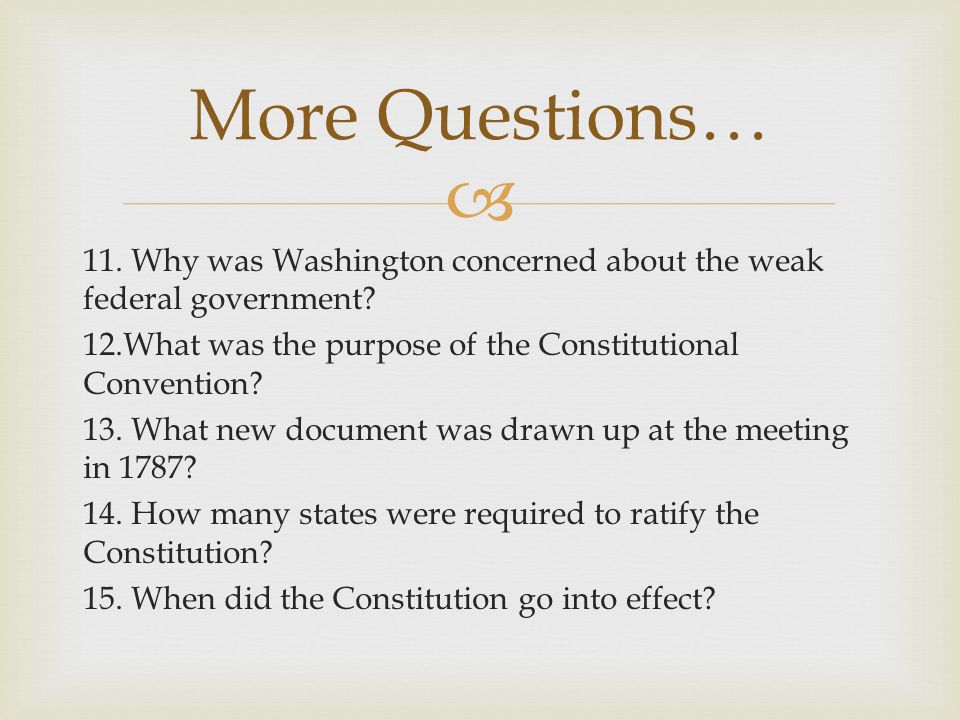 More Questions…

11. Why was Washington concerned about the weak federal government?

12.What was the purpose of the Constitutional Convention?

13. What new document was drawn up at the meeting in 1787?

14. How many states were required to ratify the Constitution?

15. When did the Constitution go into effect?